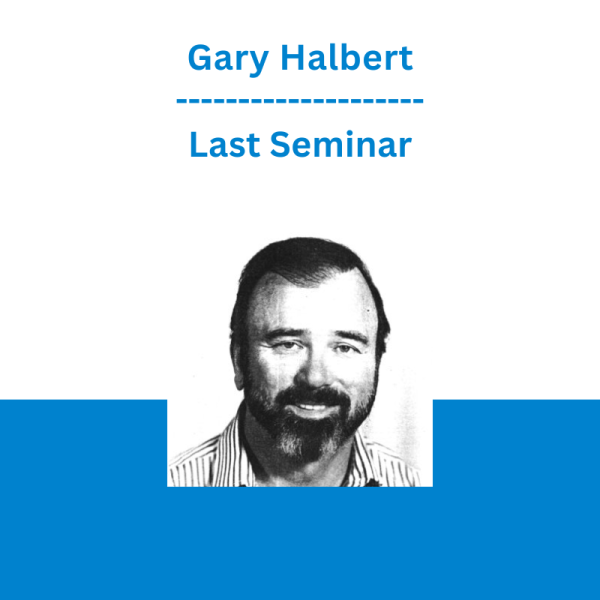 Gary Halbert

----------------------

Last Seminar